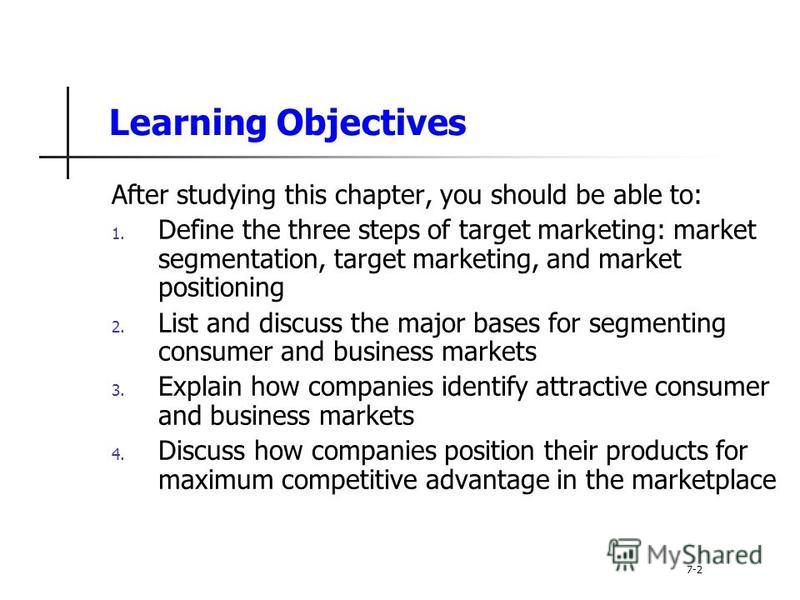 Learning Objectives

After studying this chapter, you should be able to:

1. Define the three steps of target marketing: market segmentation, target marketing, and market positioning
2. List and discuss the major bases for segmenting consumer and business markets
3. Explain how companies identify attractive consumer and business markets
4. Discuss how companies position their products for maximum competitive advantage in the marketplace

MyShared

7-2